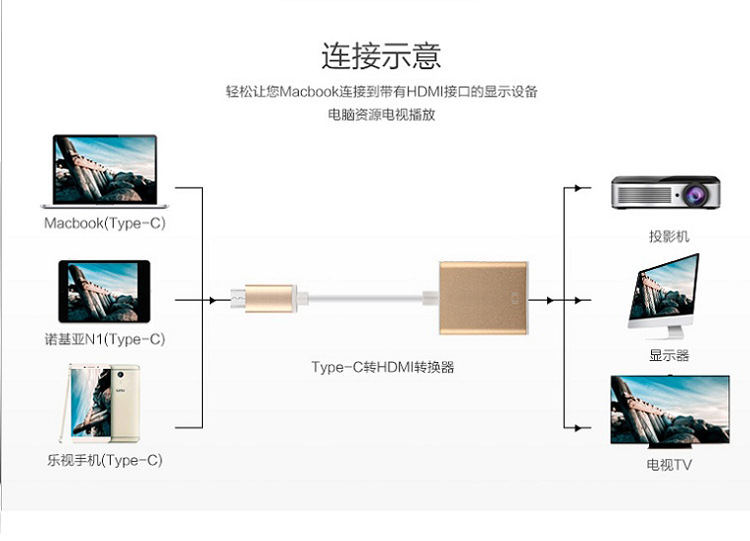 连接示意

轻松让您Macbook连接到带有HDMI接口的显示设备
电脑资源电视播放

Macbook(Type-C)

诺基亚N1(Type-C)

乐视手机(Type-C)

Type-C转HDMI转换器

投影机

显示器

电视TV